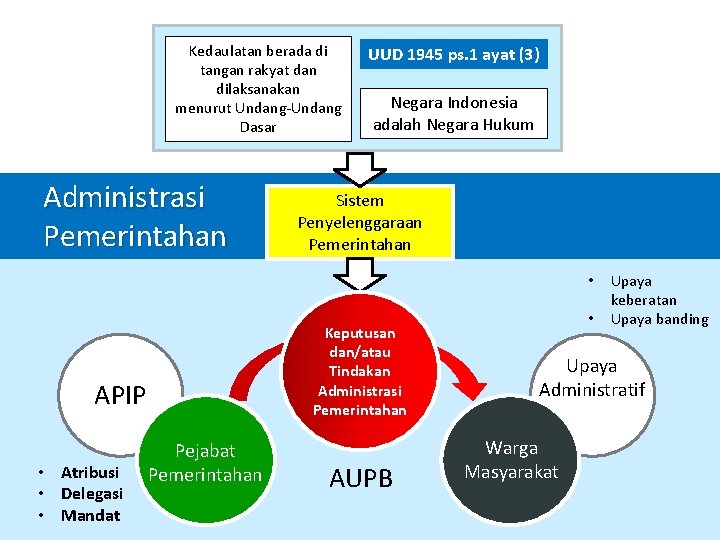 Kedaulatan berada di tangan rakyat dan dilaksanakan menurut Undang-Undang Dasar

UUD 1945 ps.1 ayat (3)

Negara Indonesia adalah Negara Hukum

Administrasi Pemerintahan

Sistem Penyelenggaraan Pemerintahan

• Upaya keberatan
• Upaya banding

Keputusan dan/atau Tindakan Administrasi Pemerintahan

APIP

Upaya Administratif

Pejabat Pemerintahan

Warga Masyarakat

AUPB

• Atribusi
• Delegasi
• Mandat